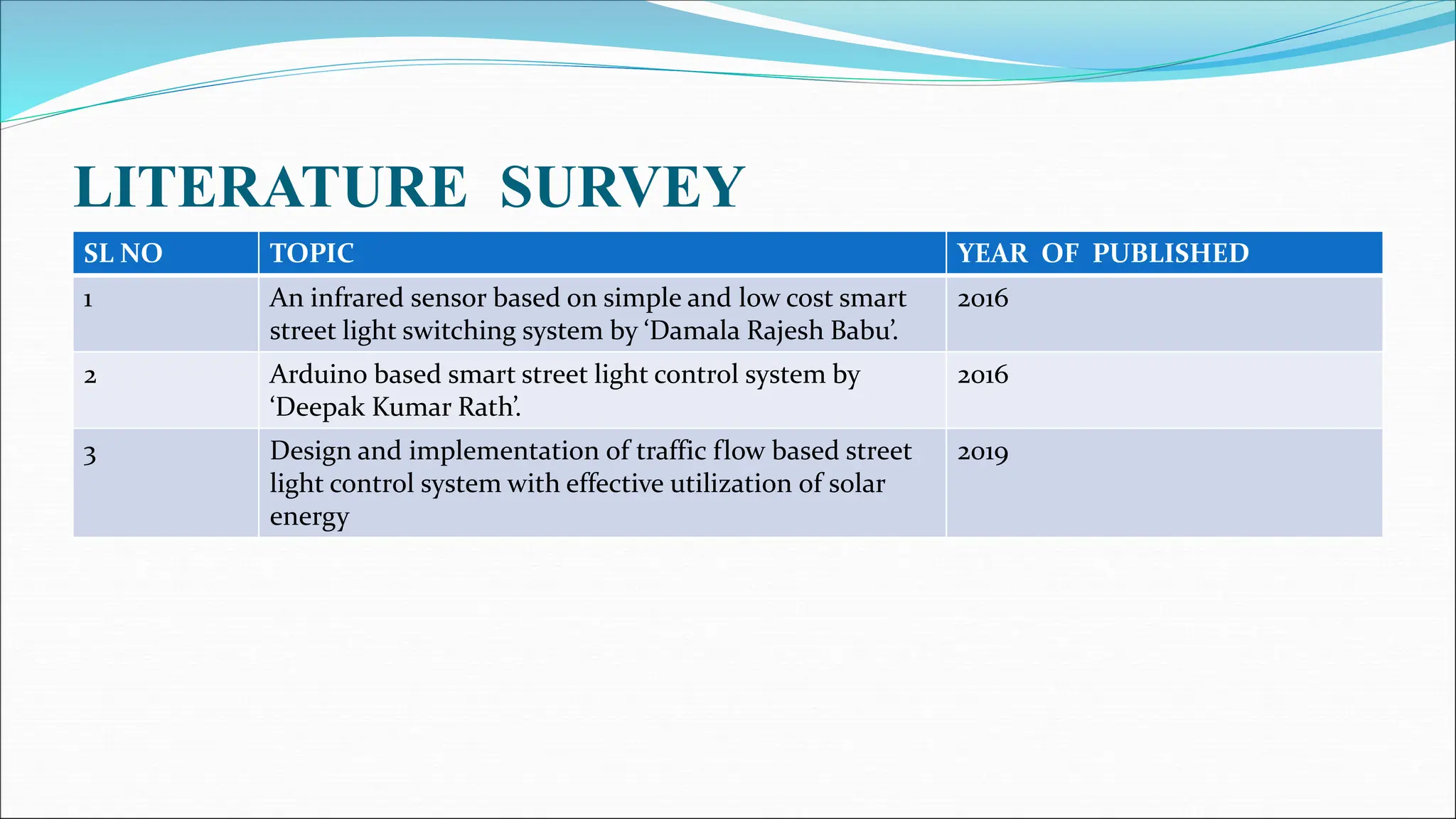 LITERATURE SURVEY

| SL NO | TOPIC | YEAR OF PUBLISHED |
|---|---|---|
| 1 | An infrared sensor based on simple and low cost smart street light switching system by ‘Damala Rajesh Babu’. | 2016 |
| 2 | Arduino based smart street light control system by ‘Deepak Kumar Rath’. | 2016 |
| 3 | Design and implementation of traffic flow based street light control system with effective utilization of solar energy | 2019 |